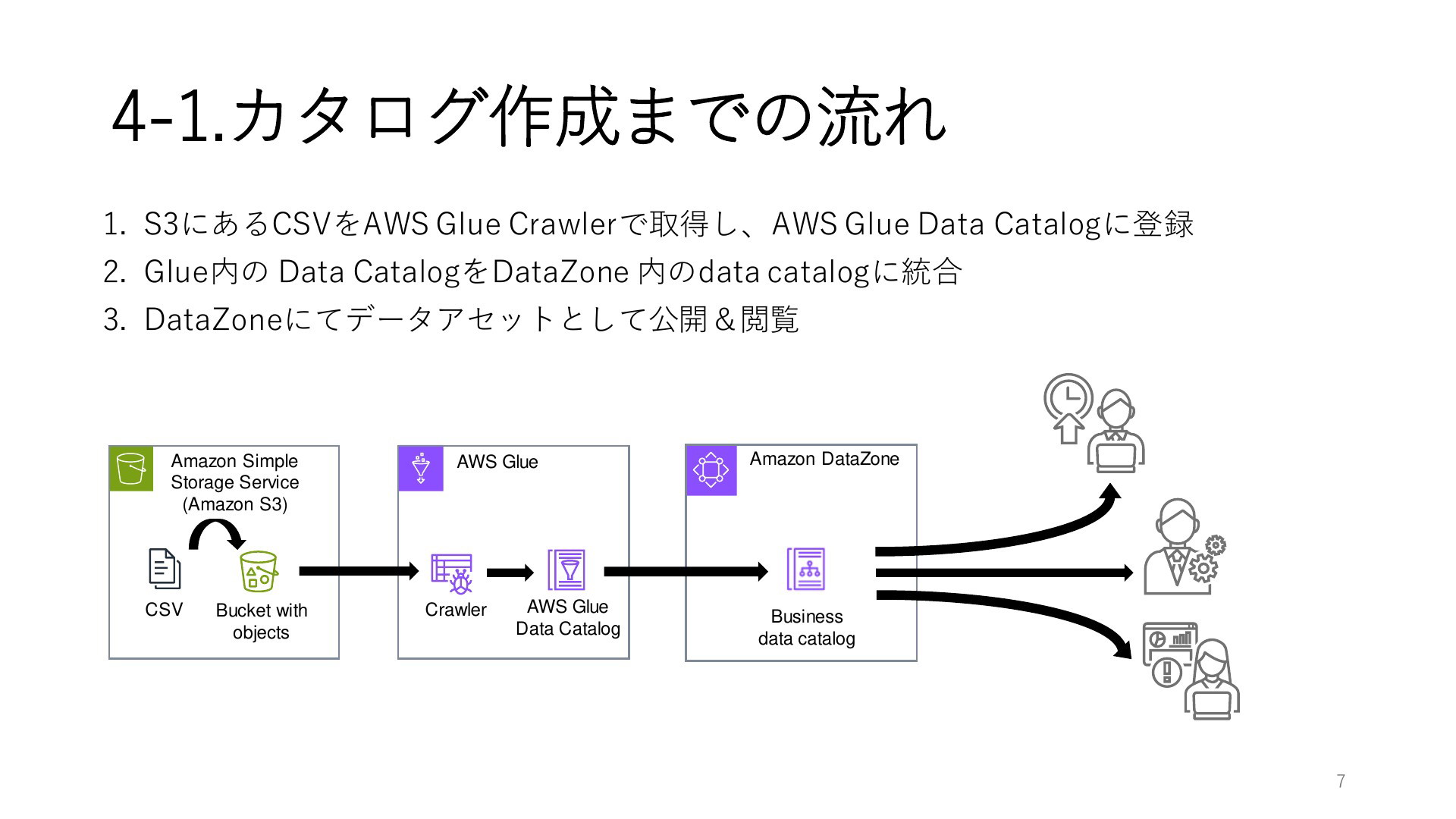 4-1.カタログ作成までの流れ

1. S3にあるCSVをAWS Glue Crawlerで取得し、AWS Glue Data Catalogに登録
2. Glue内の Data CatalogをDataZone 内のdata catalogに統合
3. DataZoneにてデータアセットとして公開＆閲覧

Amazon Simple Storage Service (Amazon S3)

CSV

Bucket with objects

AWS Glue

Crawler

AWS Glue Data Catalog

Amazon DataZone

Business data catalog

7